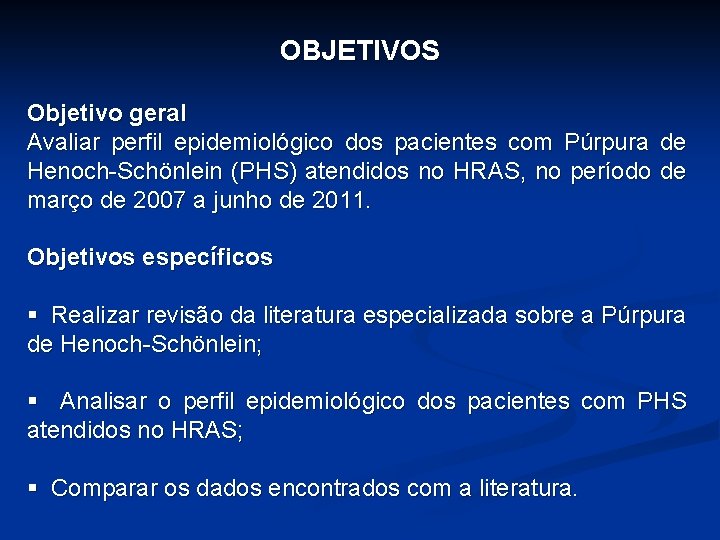 OBJETIVOS

Objetivo geral
Avaliar perfil epidemiológico dos pacientes com Púrpura de Henoch-Schönlein (PHS) atendidos no HRAS, no período de março de 2007 a junho de 2011.

Objetivos específicos

▪ Realizar revisão da literatura especializada sobre a Púrpura de Henoch-Schönlein;

▪ Analisar o perfil epidemiológico dos pacientes com PHS atendidos no HRAS;

▪ Comparar os dados encontrados com a literatura.